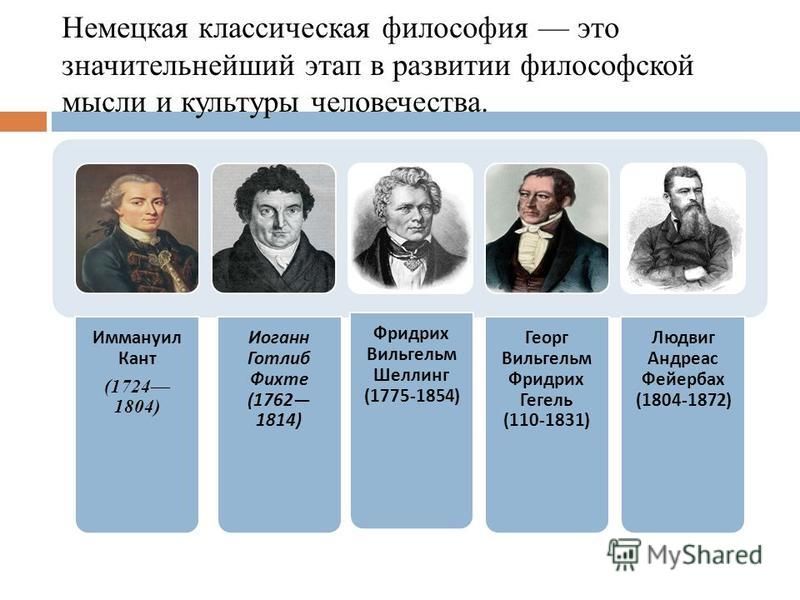 Немецкая классическая философия — это значительнейший этап в развитии философской мысли и культуры человечества.

Иммануил Кант (1724—1804)

Иоганн Готлиб Фихте (1762—1814)

Фридрих Вильгельм Шеллинг (1775-1854)

Георг Вильгельм Фридрих Гегель (110-1831)

Людвиг Андреас Фейербах (1804-1872)

MyShared